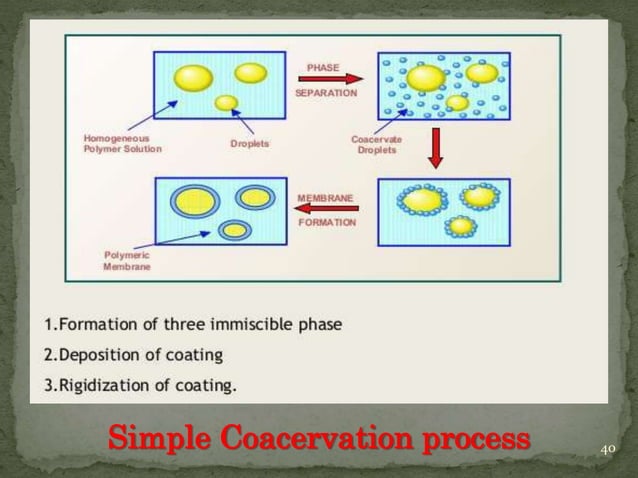 PHASE
SEPARATION

Homogeneous Polymer Solution

Droplets

Coacervate Droplets

MEMBRANE
FORMATION

Polymeric Membrane

1.Formation of three immiscible phase

2.Deposition of coating

3.Rigidization of coating.

Simple Coacervation process

40